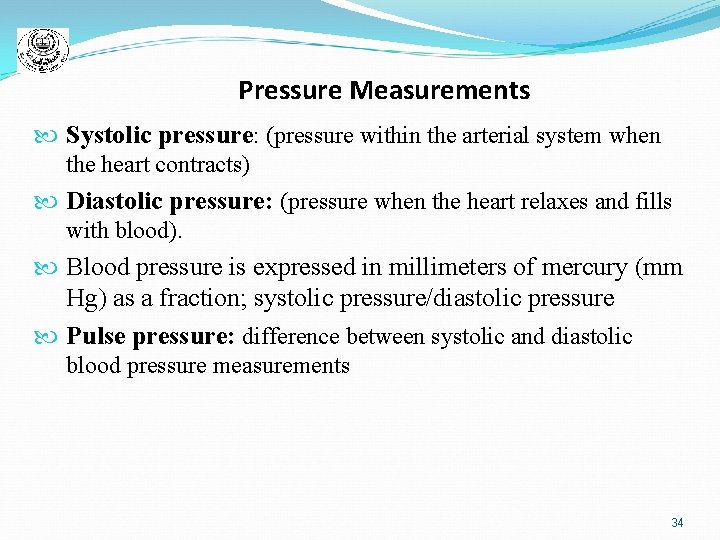 Pressure Measurements

Systolic pressure: (pressure within the arterial system when the heart contracts)

Diastolic pressure: (pressure when the heart relaxes and fills with blood).

Blood pressure is expressed in millimeters of mercury (mm Hg) as a fraction; systolic pressure/diastolic pressure

Pulse pressure: difference between systolic and diastolic blood pressure measurements

34